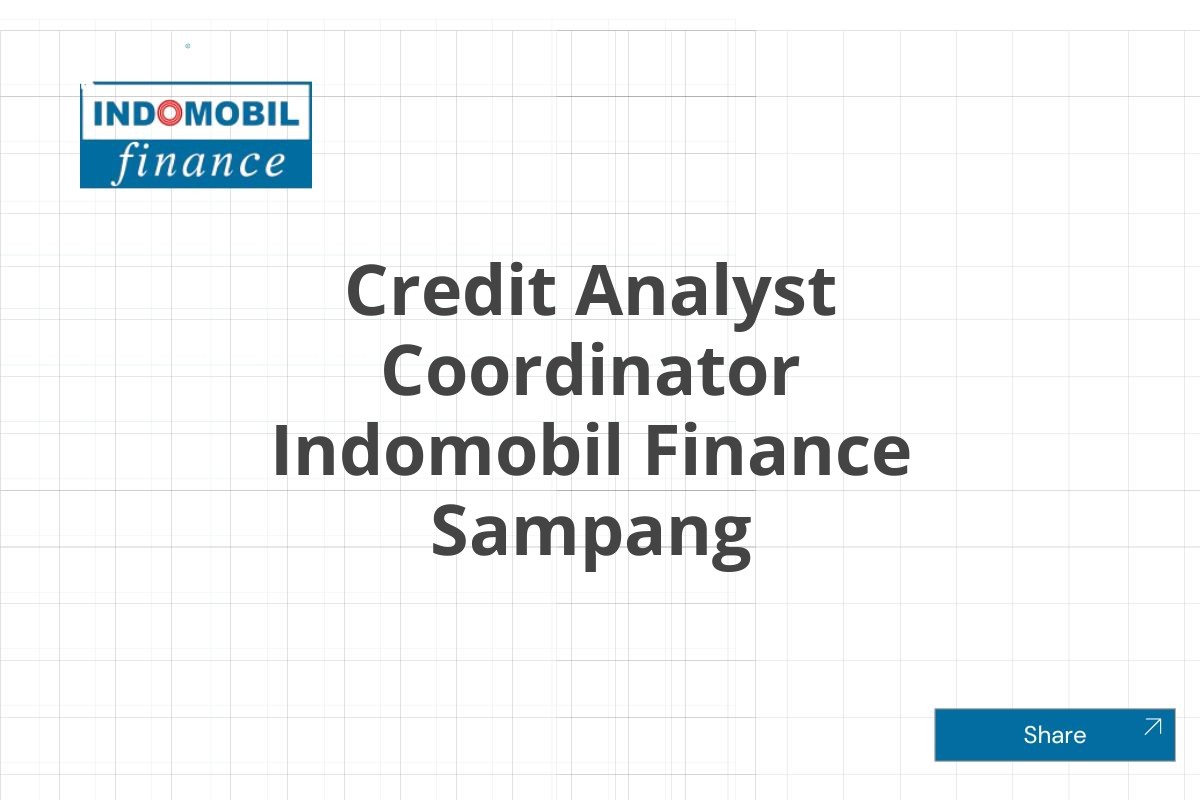 INDOMOBIL
finance

Credit Analyst Coordinator Indomobil Finance Sampang

Share